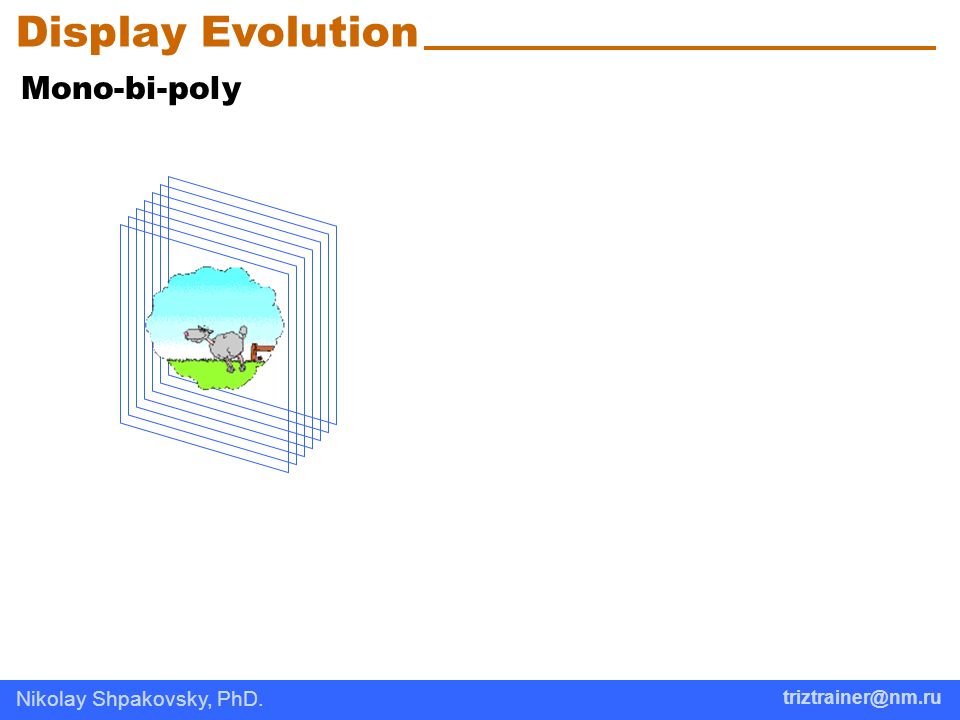 Display Evolution

Mono-bi-poly

Nikolay Shpakovsky, PhD.

triztrainer@nm.ru